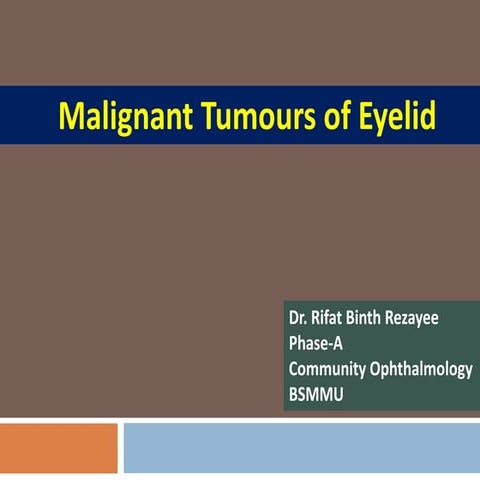 Malignant Tumours of Eyelid

Dr. Rifat Binth Rezayee
Phase-A
Community Ophthalmology
BSMMU